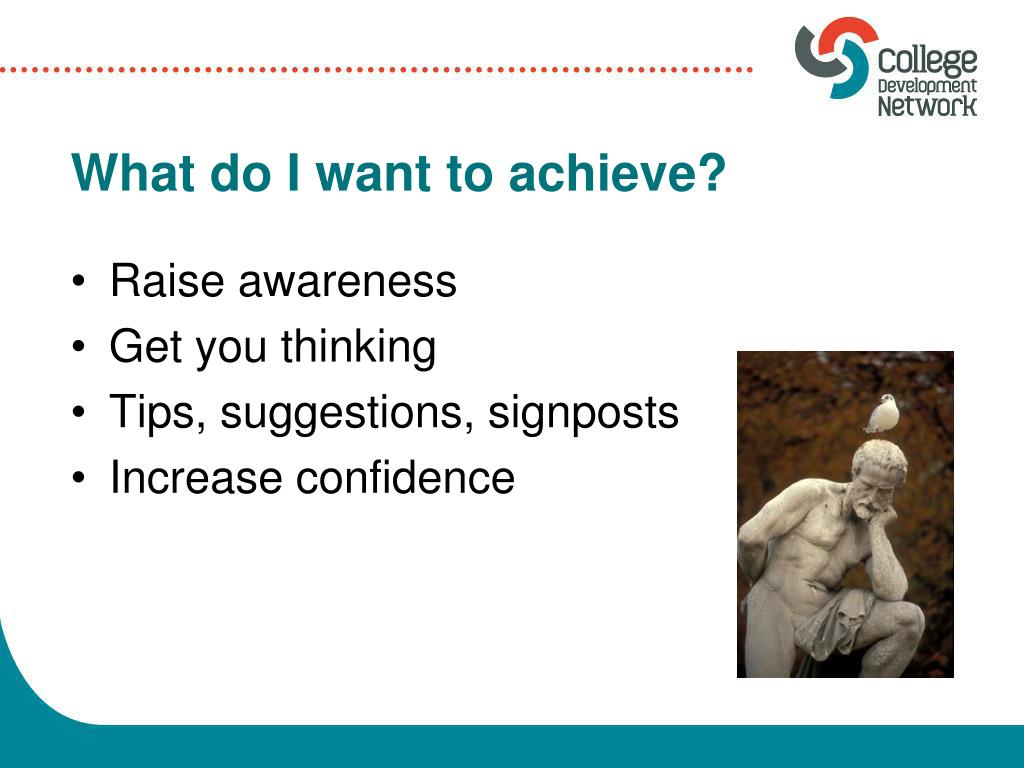 College Development Network

What do I want to achieve?

• Raise awareness
• Get you thinking
• Tips, suggestions, signposts
• Increase confidence